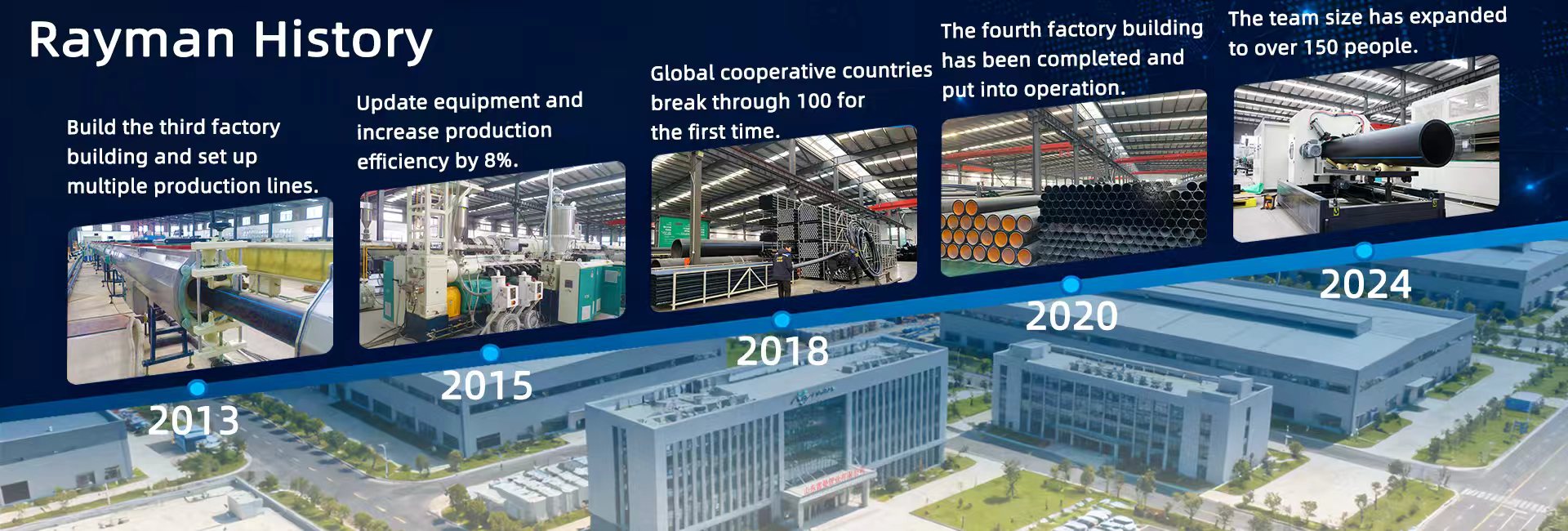 Rayman History

Build the third factory building and set up multiple production lines.

2013

Update equipment and increase production efficiency by 8%.

2015

Global cooperative countries break through 100 for the first time.

2018

The fourth factory building has been completed and put into operation.

2020

The team size has expanded to over 150 people.

2024